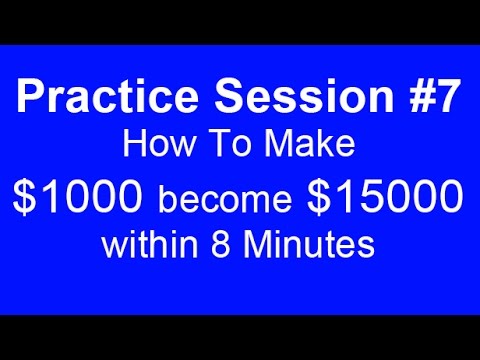 Practice Session #7
How To Make
\$1000 become \$15000
within 8 Minutes